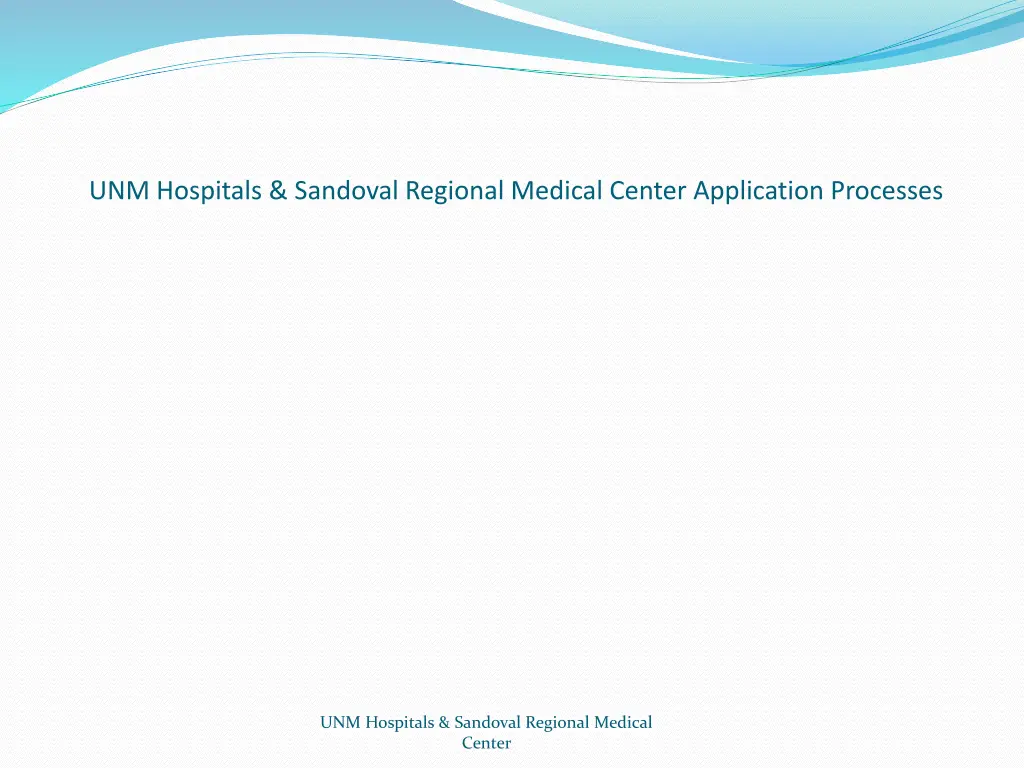 UNM Hospitals & Sandoval Regional Medical Center Application Processes

UNM Hospitals & Sandoval Regional Medical Center